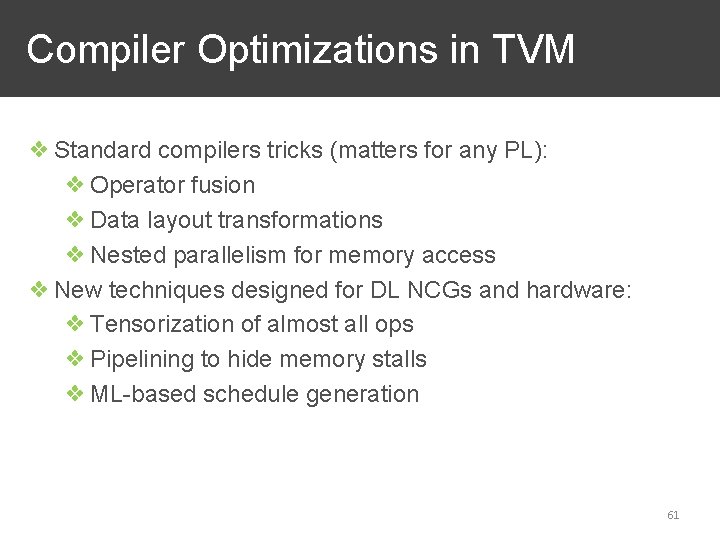 Compiler Optimizations in TVM

❖ Standard compilers tricks (matters for any PL):
❖ Operator fusion
❖ Data layout transformations
❖ Nested parallelism for memory access
❖ New techniques designed for DL NCGs and hardware:
❖ Tensorization of almost all ops
❖ Pipelining to hide memory stalls
❖ ML-based schedule generation

61